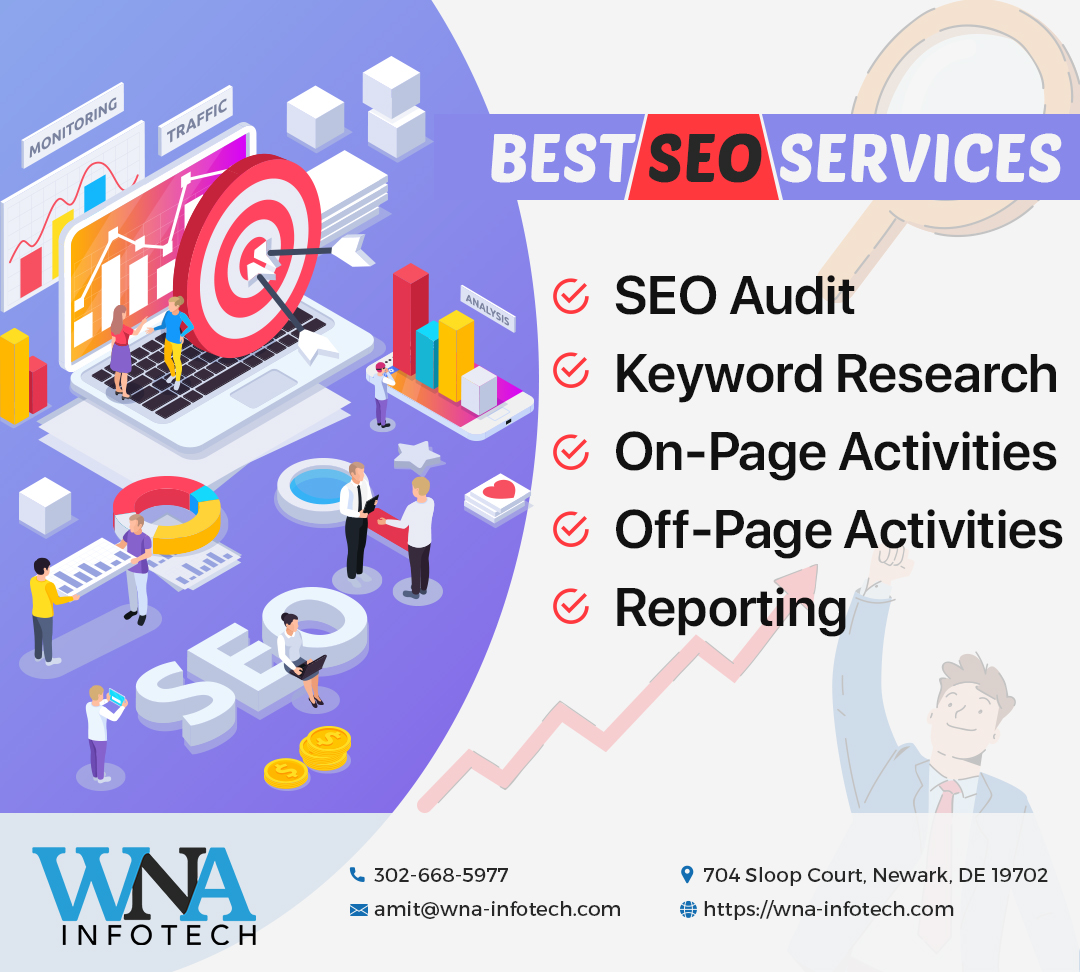 MONITORING
TRAFFIC
ANALYSIS
SEO

BEST SEO SERVICES

SEO Audit
Keyword Research
On-Page Activities
Off-Page Activities
Reporting

WNA
INFOTECH

302-668-5977
amit@wna-infotech.com
704 Sloop Court, Newark, DE 19702
https://wna-infotech.com